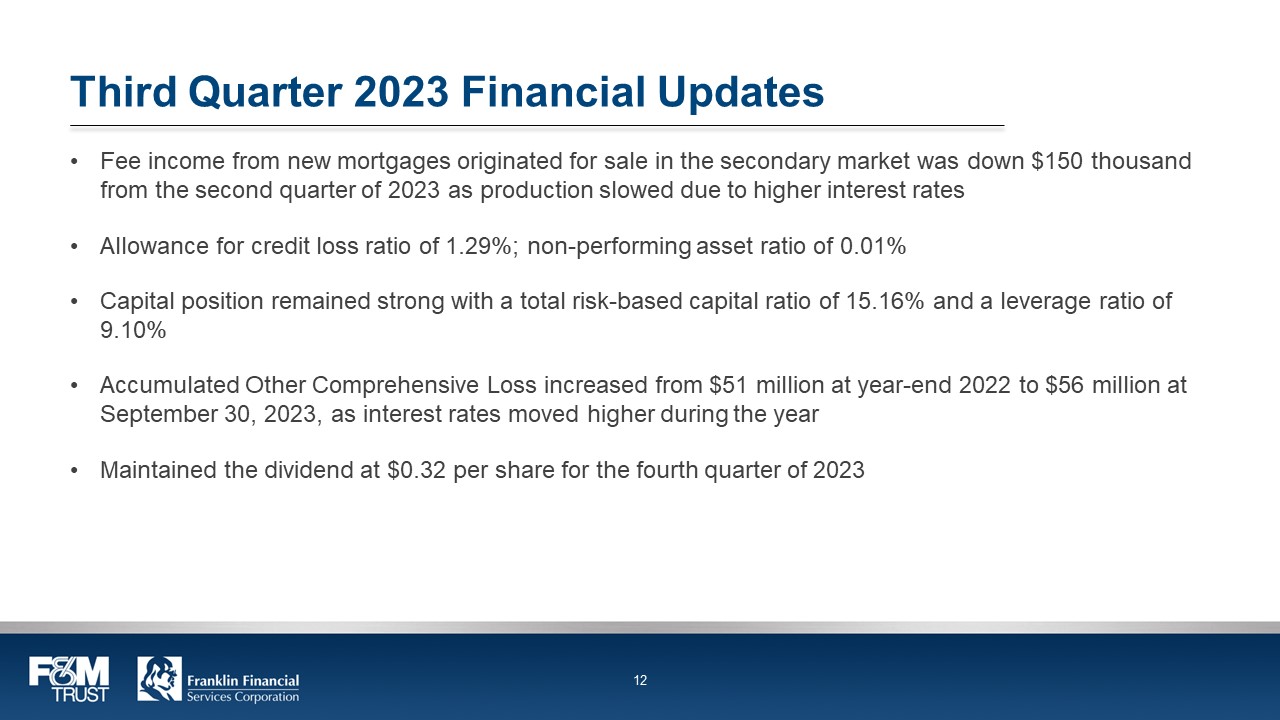 Third Quarter 2023 Financial Updates

• Fee income from new mortgages originated for sale in the secondary market was down \$150 thousand from the second quarter of 2023 as production slowed due to higher interest rates

• Allowance for credit loss ratio of 1.29%; non-performing asset ratio of 0.01%

• Capital position remained strong with a total risk-based capital ratio of 15.16% and a leverage ratio of 9.10%

• Accumulated Other Comprehensive Loss increased from \$51 million at year-end 2022 to \$56 million at September 30, 2023, as interest rates moved higher during the year

• Maintained the dividend at \$0.32 per share for the fourth quarter of 2023

F&M TRUST

Franklin Financial Services Corporation

12